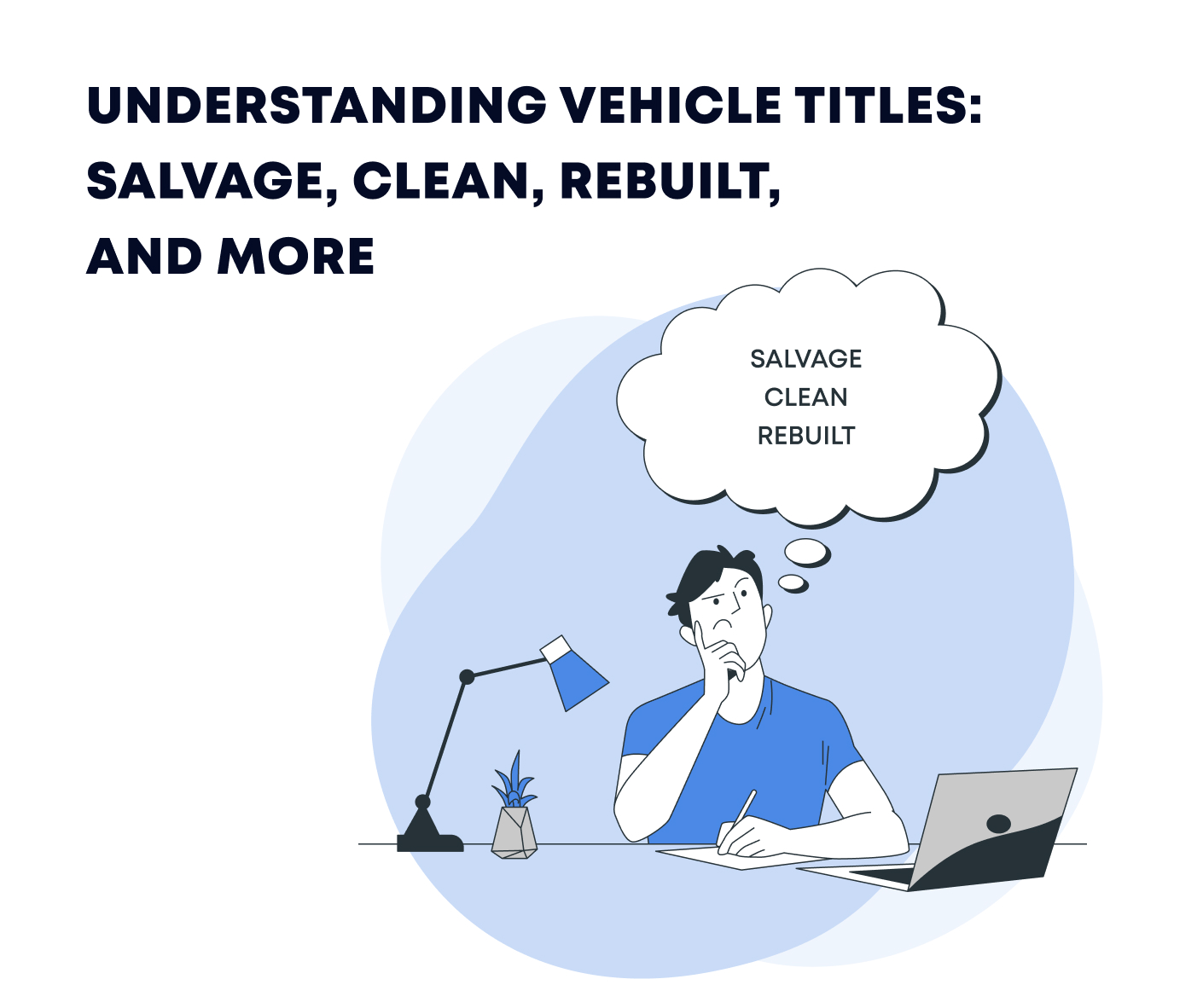 UNDERSTANDING VEHICLE TITLES: SALVAGE, CLEAN, REBUILT, AND MORE

SALVAGE
CLEAN
REBUILT